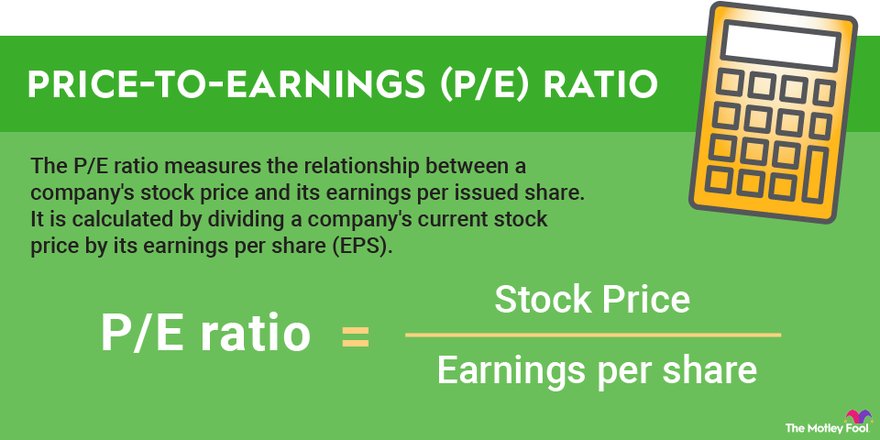 PRICE-TO-EARNINGS (P/E) RATIO

The P/E ratio measures the relationship between a company's stock price and its earnings per issued share. It is calculated by dividing a company's current stock price by its earnings per share (EPS).

$\text{P/E ratio} = \frac{\text{Stock Price}}{\text{Earnings per share}}$

The Motley Fool